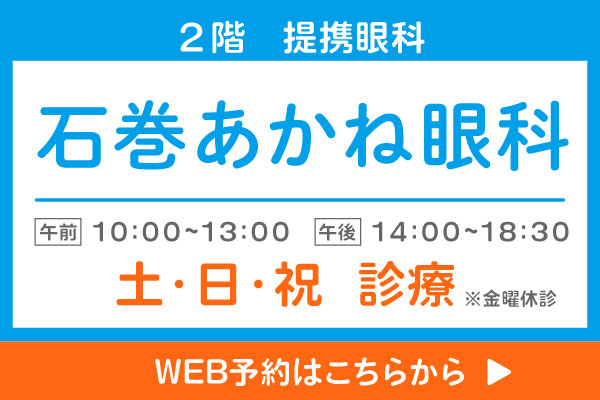 ２階　提携眼科

石巻あかね眼科

午前 10:00~13:00 午後 14:00~18:30

土・日・祝 診療 ※金曜休診

WEB予約はこちらから ▶